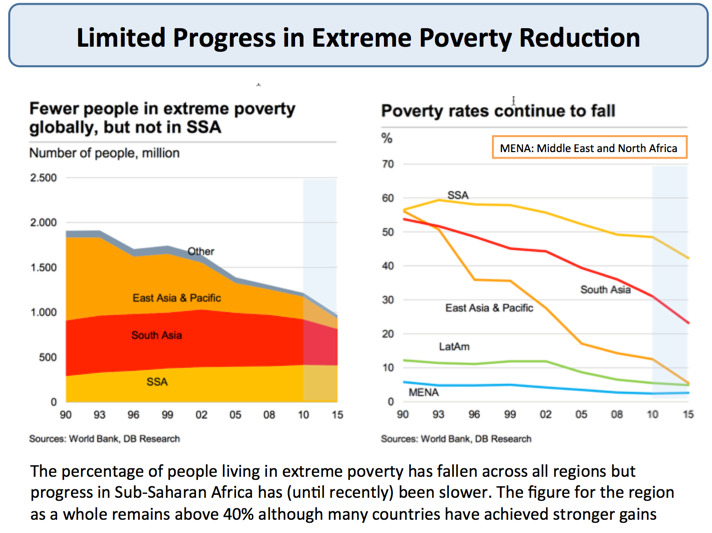 Limited Progress in Extreme Poverty Reduction

Fewer people in extreme poverty globally, but not in SSA

Number of people, million

2.500
2.000
1.500
1.000
500
0

Other
East Asia & Pacific
South Asia
SSA

90 93 96 99 02 05 08 10 15

Sources: World Bank, DB Research

Poverty rates continue to fall

%

MENA: Middle East and North Africa

70
60
50
40
30
20
10
0

SSA
South Asia
East Asia & Pacific
LatAm
MENA

90 93 96 99 02 05 08 10 15

Sources: World Bank, DB Research

The percentage of people living in extreme poverty has fallen across all regions but progress in Sub-Saharan Africa has (until recently) been slower. The figure for the region as a whole remains above 40% although many countries have achieved stronger gains